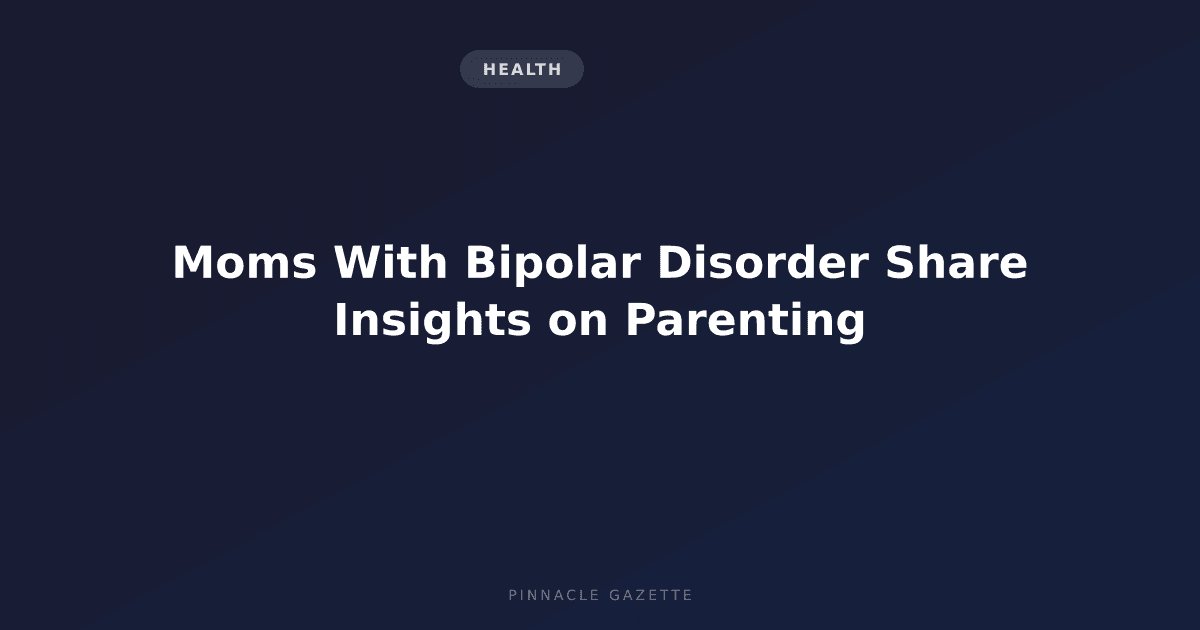 HEALTH

Moms With Bipolar Disorder Share Insights on Parenting

PINNACLE GAZETTE